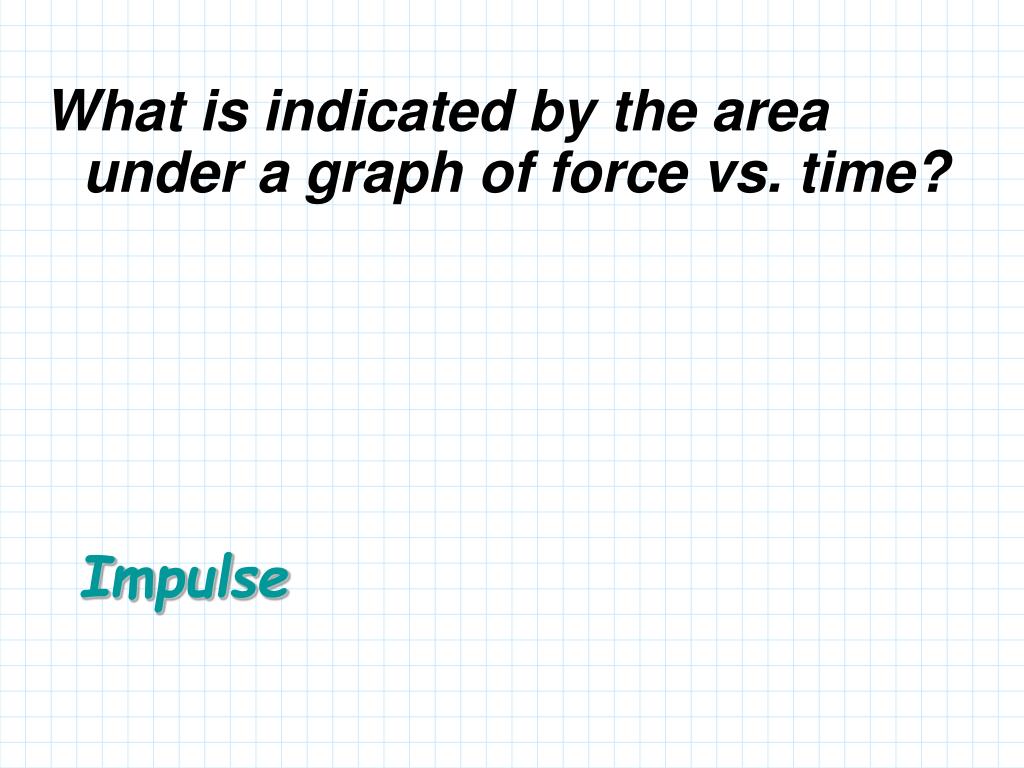 What is indicated by the area under a graph of force vs. time?

Impulse